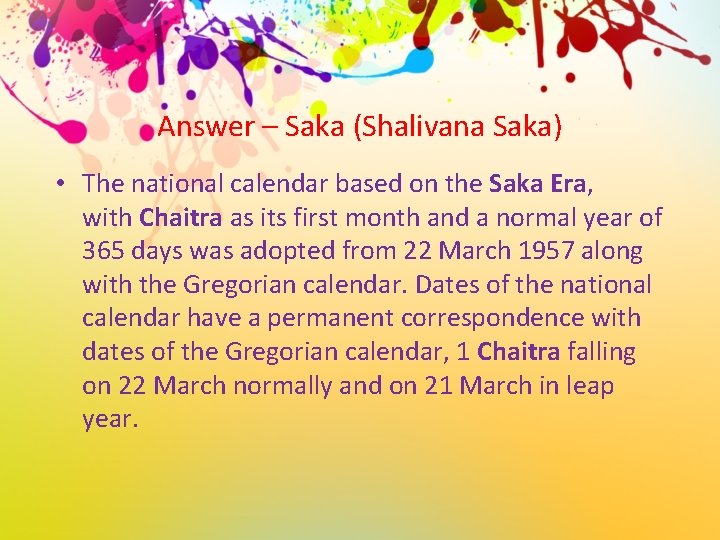 Answer – Saka (Shalivana Saka)

• The national calendar based on the Saka Era, with Chaitra as its first month and a normal year of 365 days was adopted from 22 March 1957 along with the Gregorian calendar. Dates of the national calendar have a permanent correspondence with dates of the Gregorian calendar, 1 Chaitra falling on 22 March normally and on 21 March in leap year.